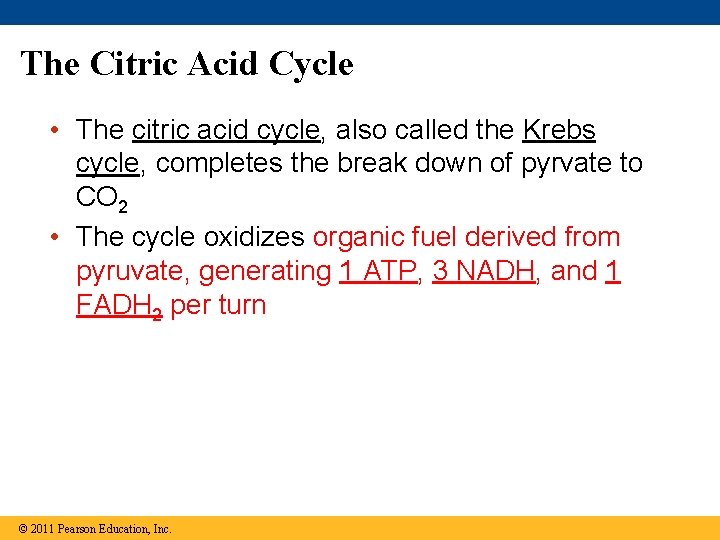 The Citric Acid Cycle

• The citric acid cycle, also called the Krebs cycle, completes the break down of pyrvate to $CO_2$

• The cycle oxidizes organic fuel derived from pyruvate, generating 1 ATP, 3 NADH, and 1 $FADH_2$ per turn

© 2011 Pearson Education, Inc.